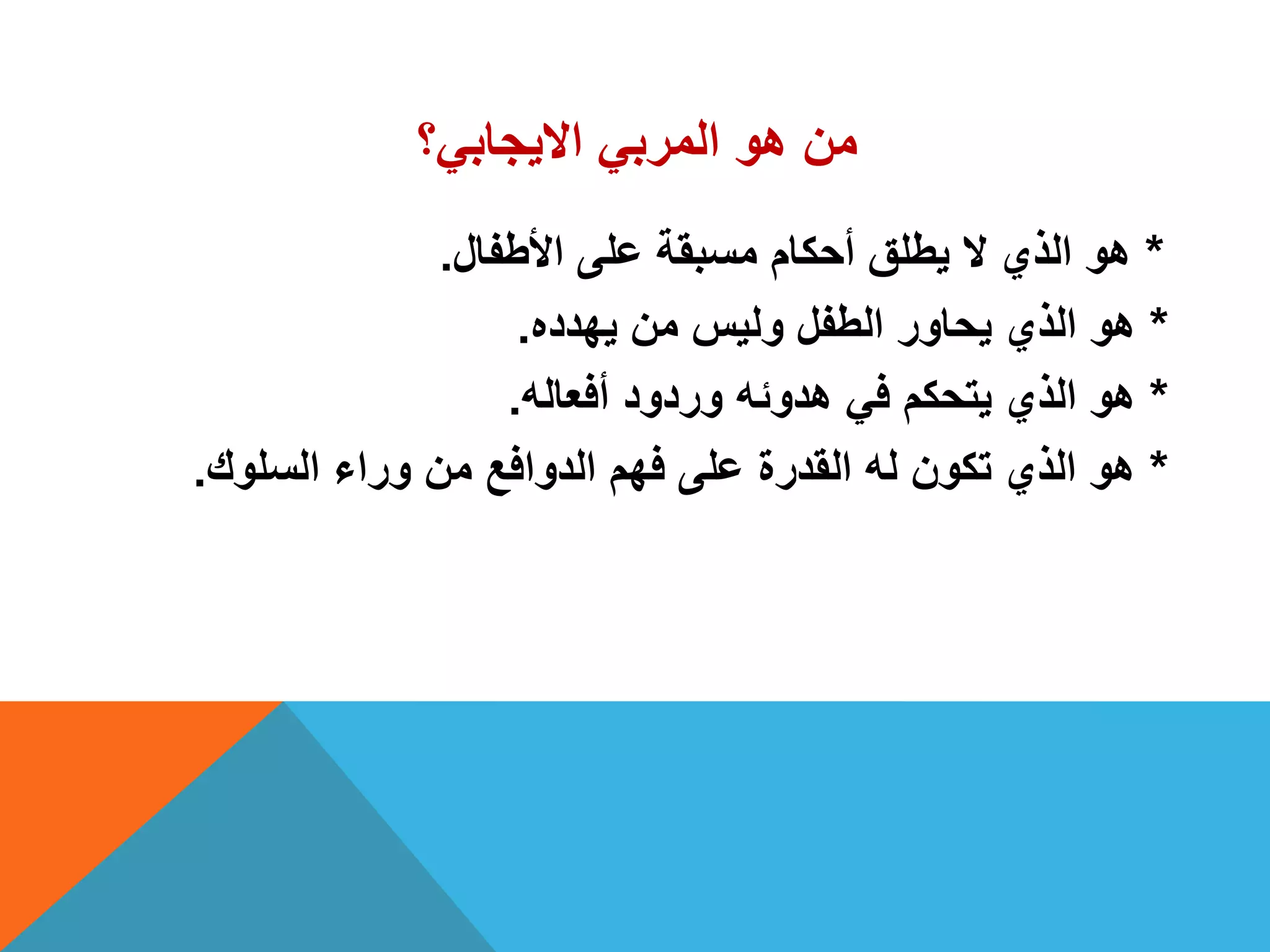 من هو المربي الايجابي؟

* هو الذي لا يطلق أحكام مسبقة على الأطفال.

* هو الذي يحاور الطفل وليس من يهدده.

* هو الذي يتحكم في هدوئه وردود أفعاله.

* هو الذي تكون له القدرة على فهم الدوافع من وراء السلوك.